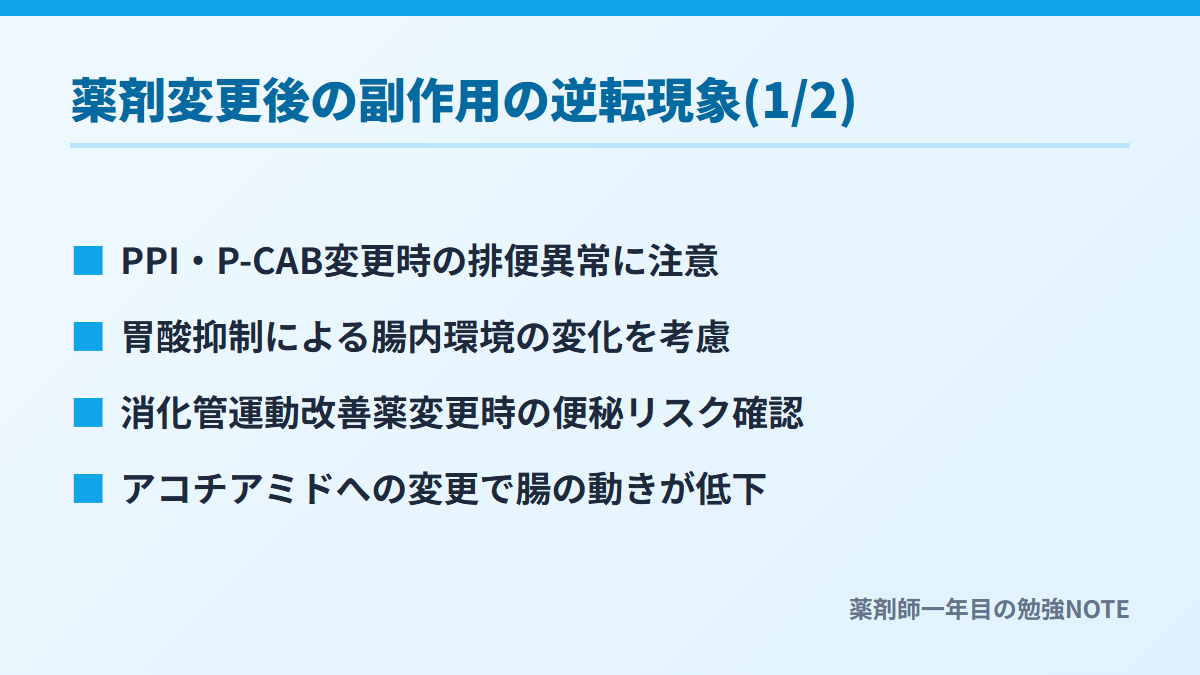 薬剤変更後の副作用の逆転現象(1/2)

■ PPI・P-CAB変更時の排便異常に注意

■ 胃酸抑制による腸内環境の変化を考慮

■ 消化管運動改善薬変更時の便秘リスク確認

■ アコチアミドへの変更で腸の動きが低下

薬剤師一年目の勉強NOTE